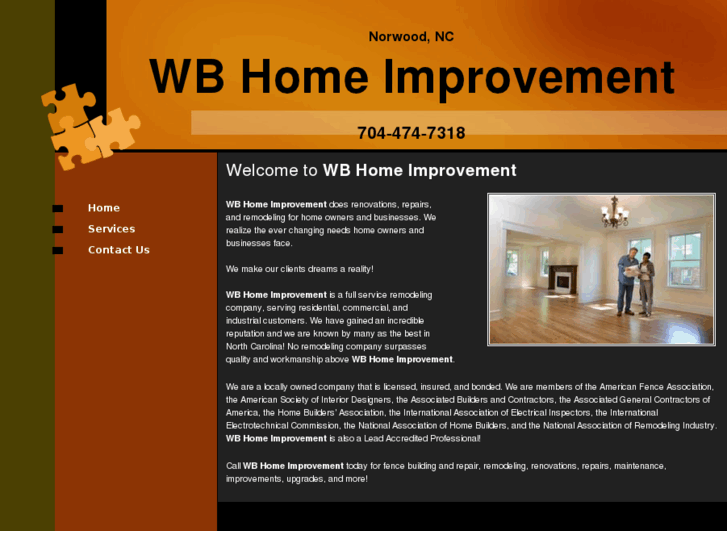 Norwood, NC

WB Home Improvement

704-474-7318

Home
Services
Contact Us

Welcome to WB Home Improvement

WB Home Improvement does renovations, repairs, and remodeling for home owners and businesses. We realize the ever changing needs home owners and businesses face.

We make our clients dreams a reality!

WB Home Improvement is a full service remodeling company, serving residential, commercial, and industrial customers. We have gained an incredible reputation and we are known by many as the best in North Carolina! No remodeling company surpasses quality and workmanship above WB Home Improvement.

We are a locally owned company that is licensed, insured, and bonded. We are members of the American Fence Association, the American Society of Interior Designers, the Associated Builders and Contractors, the Associated General Contractors of America, the Home Builders' Association, the International Association of Electrical Inspectors, the International Electrotechnical Commission, the National Association of Home Builders, and the National Association of Remodeling Industry. WB Home Improvement is also a Lead Accredited Professional!

Call WB Home Improvement today for fence building and repair, remodeling, renovations, repairs, maintenance, improvements, upgrades, and more!